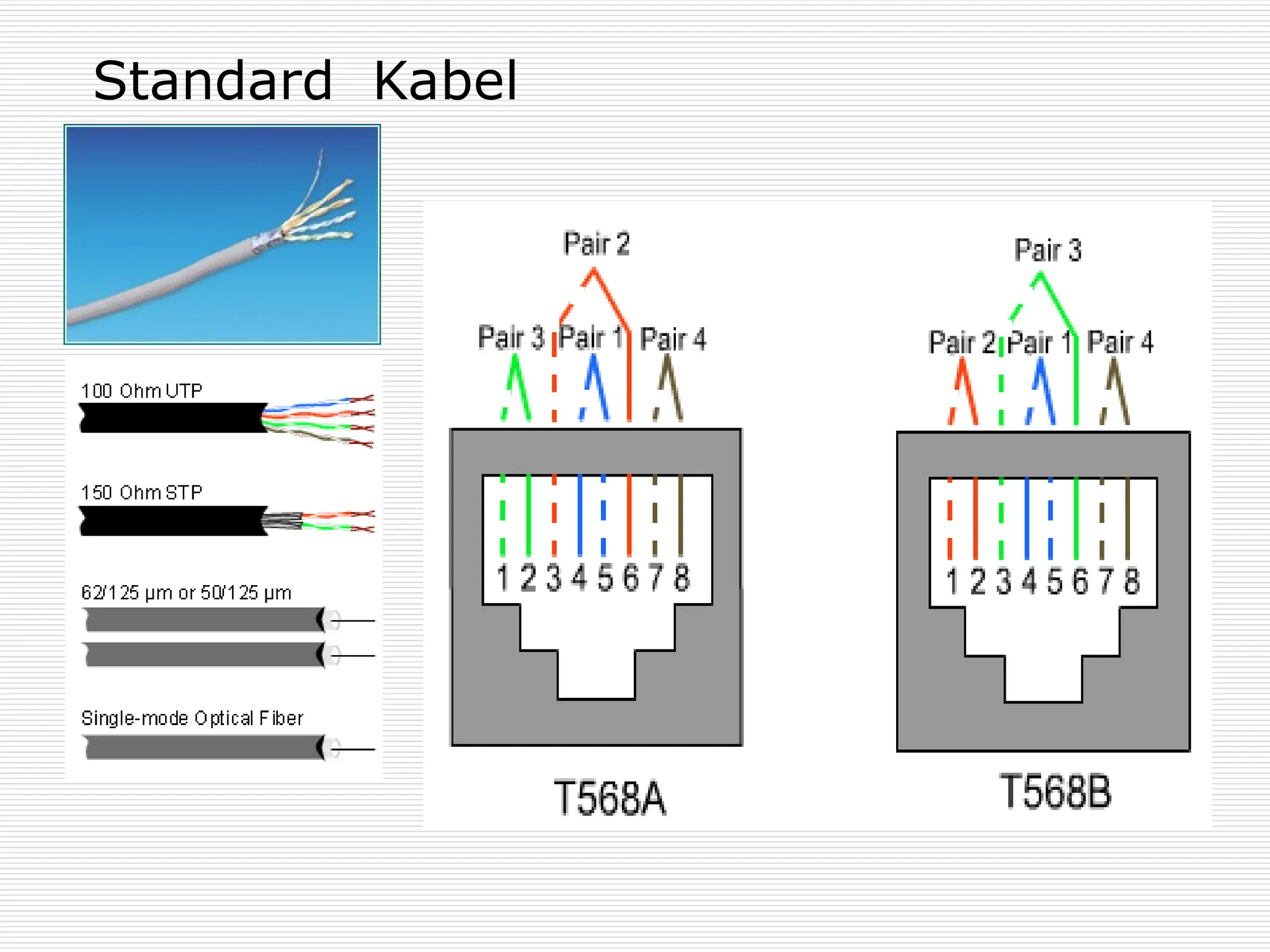 Standard Kabel

100 Ohm UTP

150 Ohm STP

62/125 μm or 50/125 μm

Single-mode Optical Fiber

Pair 2

Pair 3 Pair 1 Pair 4

1 2 3 4 5 6 7 8

T568A

Pair 3

Pair 2 Pair 1 Pair 4

1 2 3 4 5 6 7 8

T568B